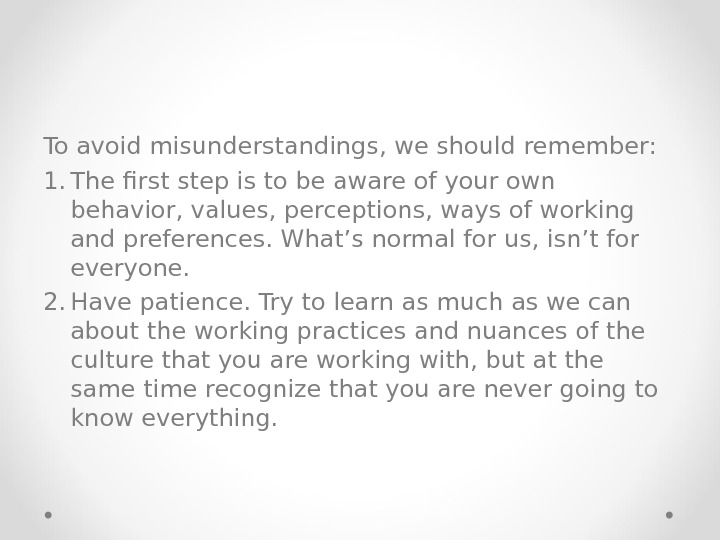 To avoid misunderstandings, we should remember:

1. The first step is to be aware of your own behavior, values, perceptions, ways of working and preferences. What’s normal for us, isn’t for everyone.

2. Have patience. Try to learn as much as we can about the working practices and nuances of the culture that you are working with, but at the same time recognize that you are never going to know everything.